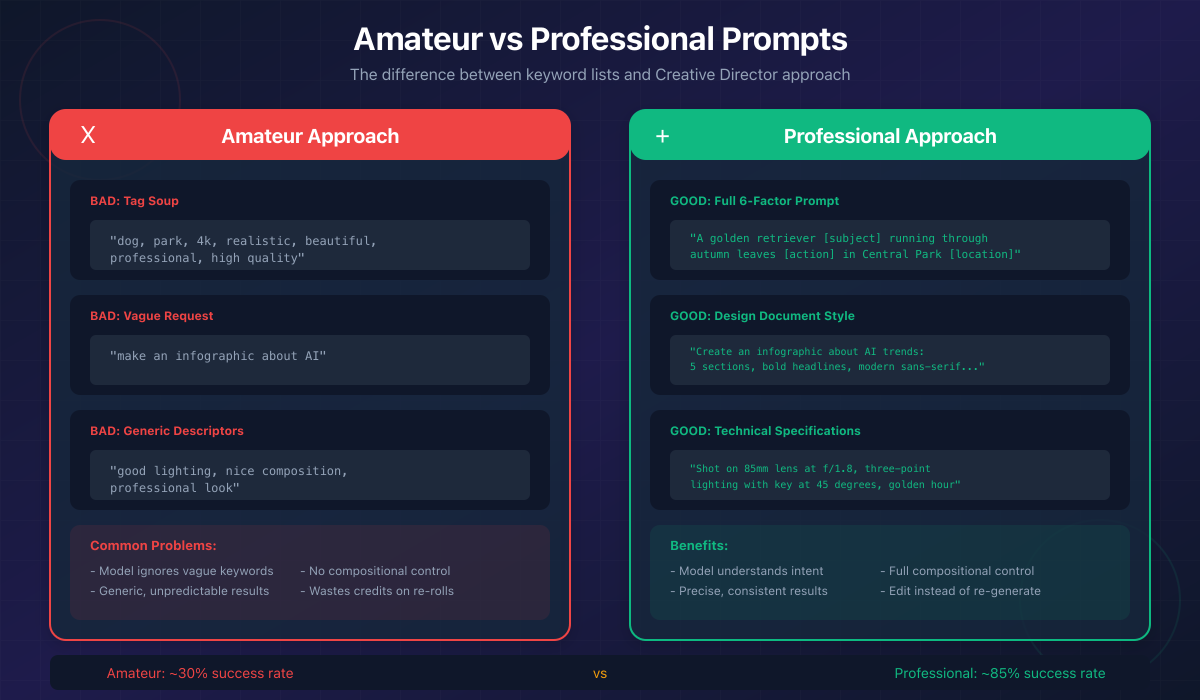 Amateur vs Professional Prompts

The difference between keyword lists and Creative Director approach

X Amateur Approach

BAD: Tag Soup

"dog, park, 4k, realistic, beautiful, professional, high quality"

BAD: Vague Request

"make an infographic about AI"

BAD: Generic Descriptors

"good lighting, nice composition, professional look"

Common Problems:

- Model ignores vague keywords
- Generic, unpredictable results
- No compositional control
- Wastes credits on re-rolls

+ Professional Approach

GOOD: Full 6-Factor Prompt

"A golden retriever [subject] running through autumn leaves [action] in Central Park [location]"

GOOD: Design Document Style

"Create an infographic about AI trends: 5 sections, bold headlines, modern sans-serif..."

GOOD: Technical Specifications

"Shot on 85mm lens at f/1.8, three-point lighting with key at 45 degrees, golden hour"

Benefits:

- Model understands intent
- Precise, consistent results
- Full compositional control
- Edit instead of re-generate

Amateur: ~30% success rate vs Professional: ~85% success rate